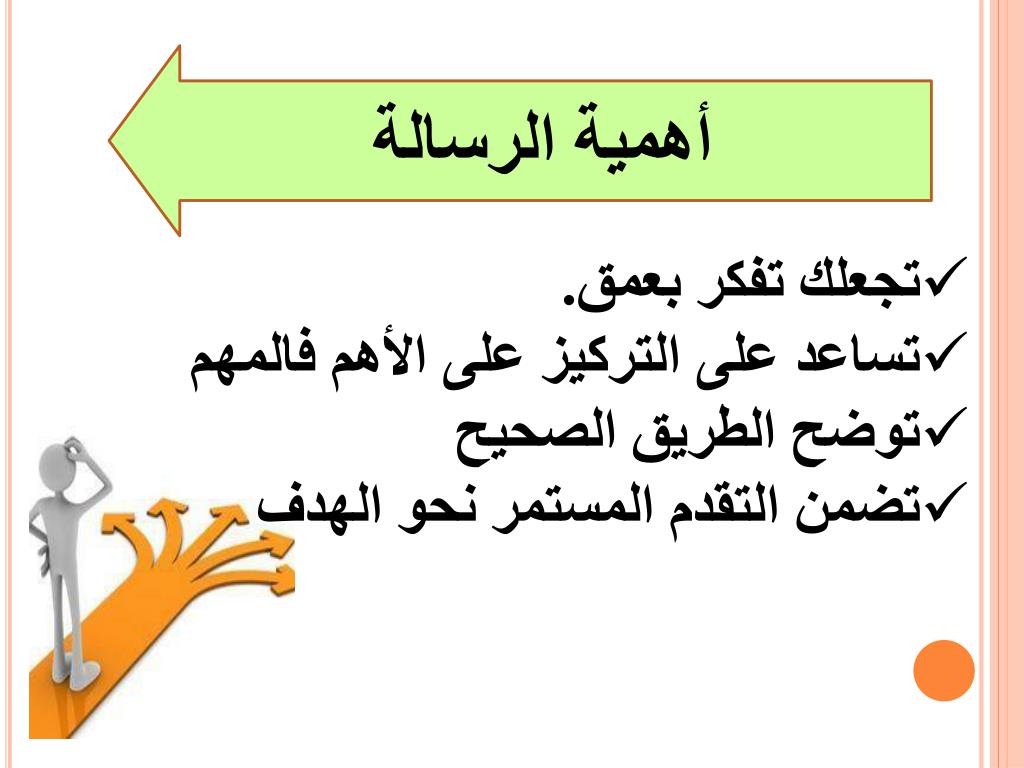 أهمية الرسالة

✓تجعلك تفكر بعمق.
✓تساعد على التركيز على الأهم فالمهم
✓توضح الطريق الصحيح
✓تضمن التقدم المستمر نحو الهدف